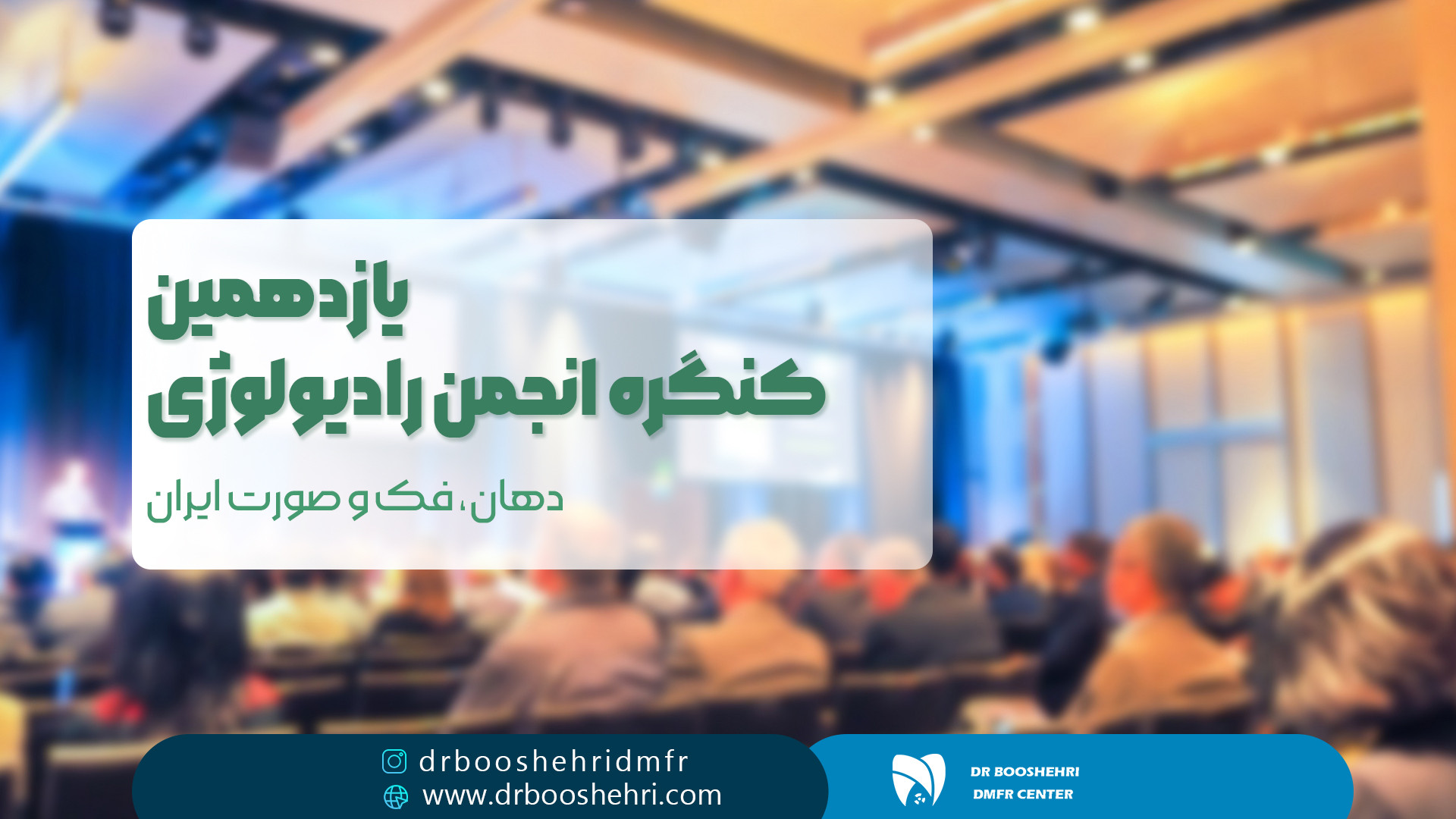 یازدهمین
کنگره انجمن رادیولوژی

دهان، فک و صورت ایران

drbooshehridmfr
www.drbooshehri.com

DR BOOSHEHRI
DMFR CENTER